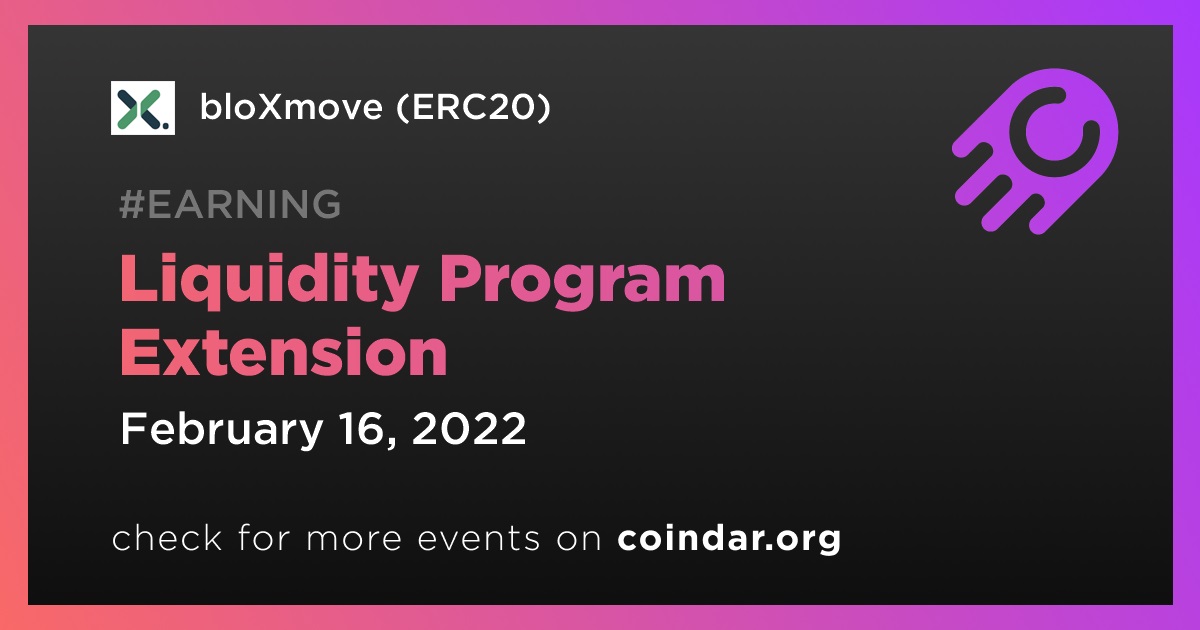 bloXmove (ERC20)

#EARNING

Liquidity Program Extension

February 16, 2022

check for more events on coindar.org